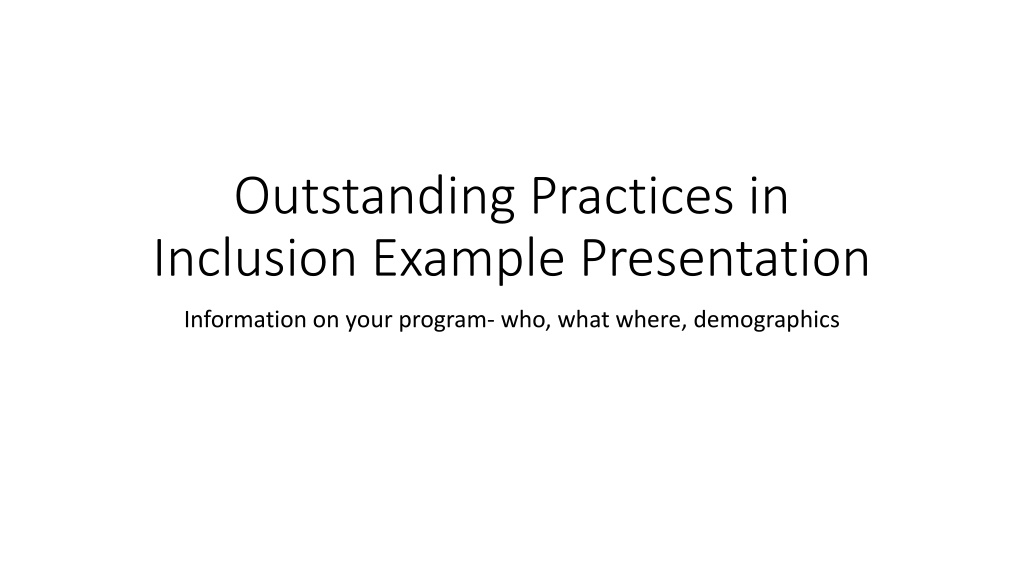 Outstanding Practices in Inclusion Example Presentation

Information on your program- who, what where, demographics